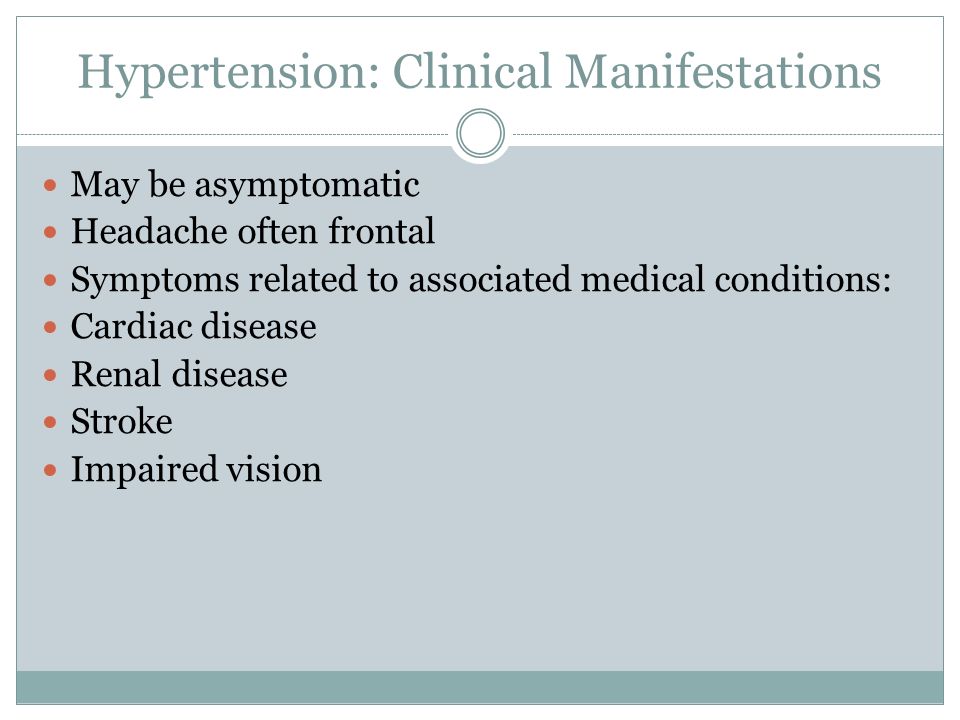 Hypertension: Clinical Manifestations

- May be asymptomatic
- Headache often frontal
- Symptoms related to associated medical conditions:
- Cardiac disease
- Renal disease
- Stroke
- Impaired vision